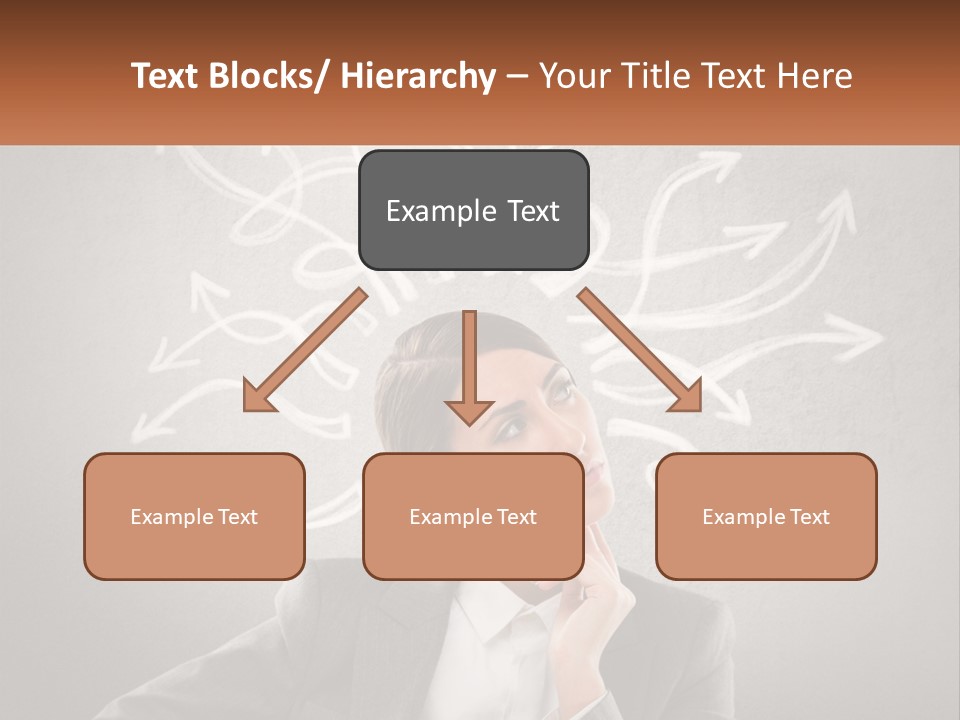 Text Blocks/ Hierarchy – Your Title Text Here

Example Text

Example Text

Example Text

Example Text